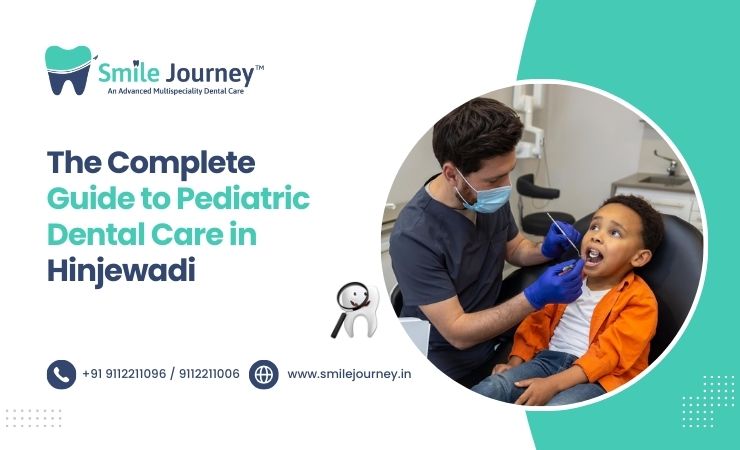 Smile Journey™
An Advanced Multispeciality Dental Care

The Complete Guide to Pediatric Dental Care in Hinjewadi

+91 9112211096 / 9112211006

www.smilejourney.in